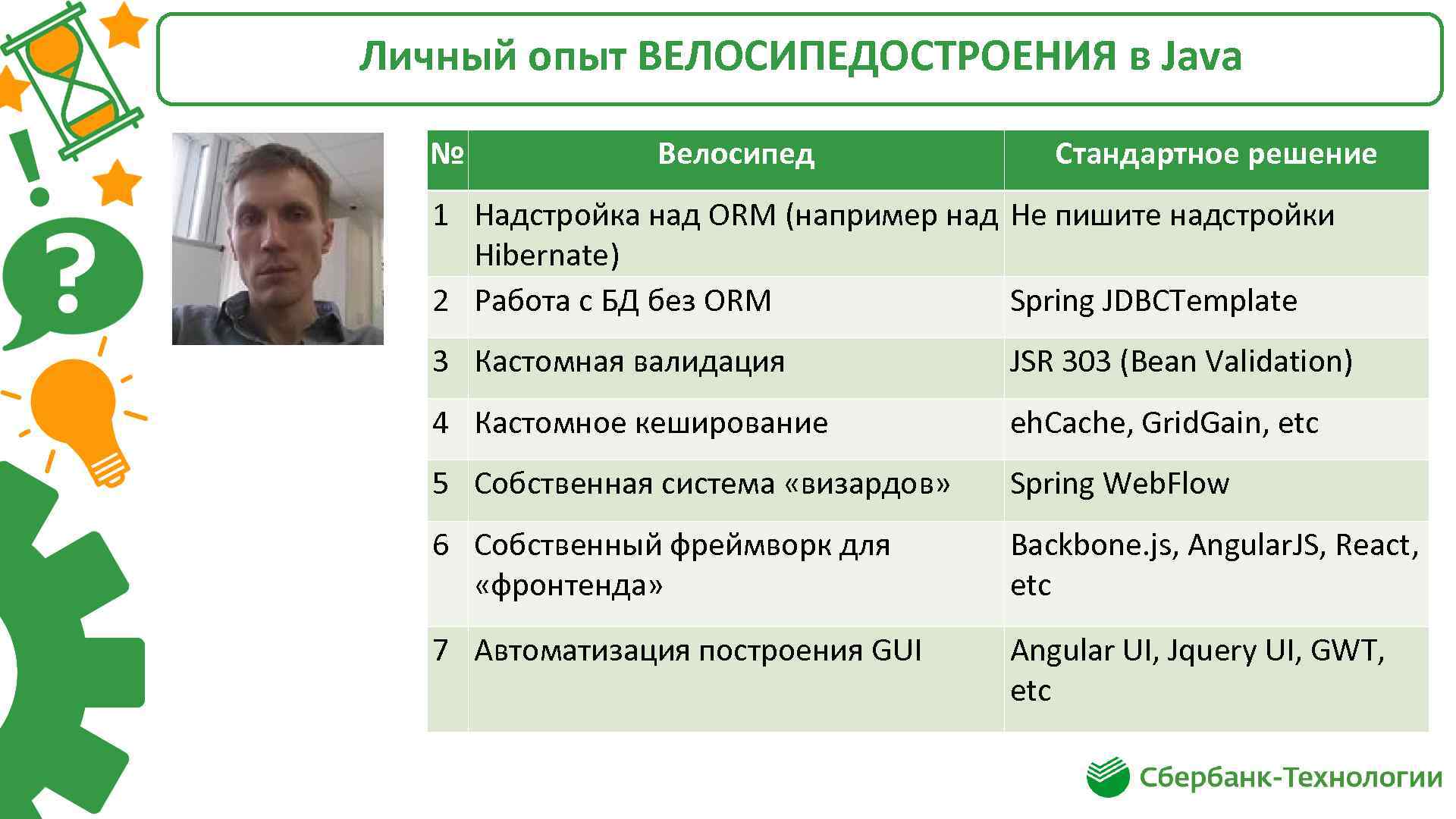 Личный опыт ВЕЛОСИПЕДОСТРОЕНИЯ в Java

| № | Велосипед | Стандартное решение |
|---|---|---|
| 1 | Надстройка над ORM (например над Hibernate) | Не пишите надстройки |
| 2 | Работа с БД без ORM | Spring JDBCTemplate |
| 3 | Кастомная валидация | JSR 303 (Bean Validation) |
| 4 | Кастомное кеширование | ehCache, GridGain, etc |
| 5 | Собственная система «визардов» | Spring WebFlow |
| 6 | Собственный фреймворк для «фронтенда» | Backbone.js, AngularJS, React, etc |
| 7 | Автоматизация построения GUI | Angular UI, Jquery UI, GWT, etc |

Сбербанк-Технологии